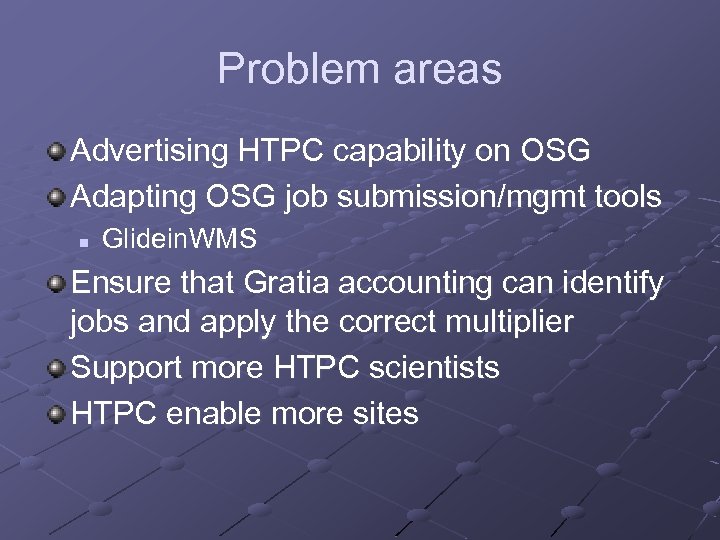 Problem areas

Advertising HTPC capability on OSG

Adapting OSG job submission/mgmt tools

GlideinWMS

Ensure that Gratia accounting can identify jobs and apply the correct multiplier

Support more HTPC scientists

HTPC enable more sites